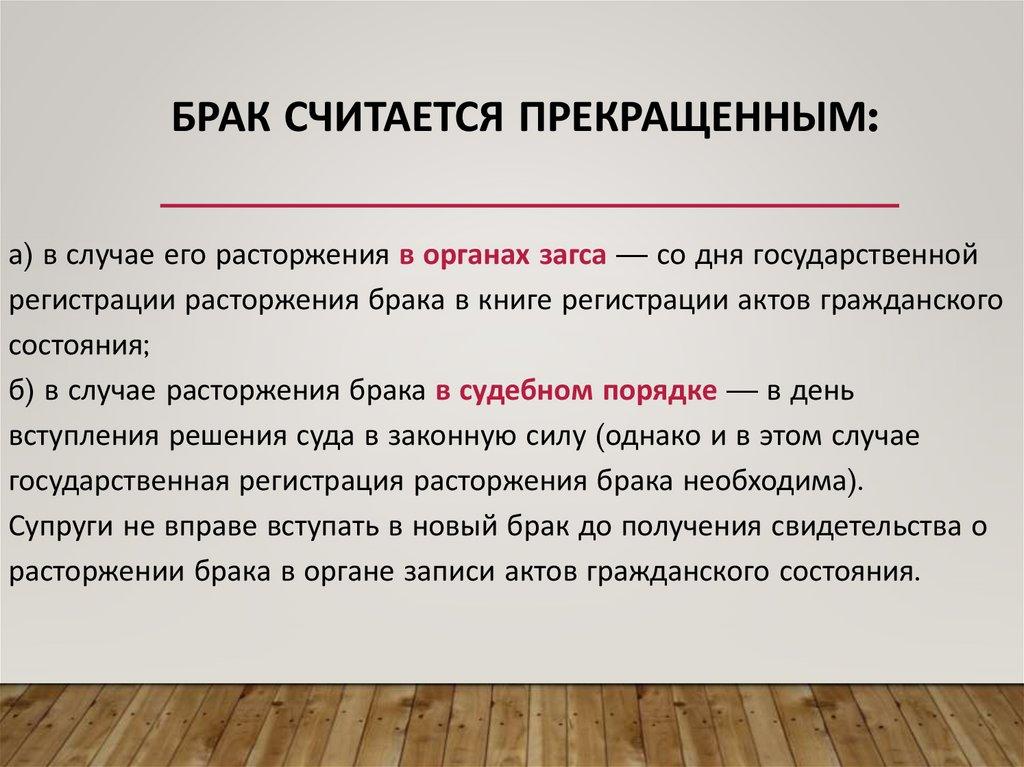 БРАК СЧИТАЕТСЯ ПРЕКРАЩЕННЫМ:

а) в случае его расторжения в органах загса — со дня государственной регистрации расторжения брака в книге регистрации актов гражданского состояния;
б) в случае расторжения брака в судебном порядке — в день вступления решения суда в законную силу (однако и в этом случае государственная регистрация расторжения брака необходима).
Супруги не вправе вступать в новый брак до получения свидетельства о расторжении брака в органе записи актов гражданского состояния.